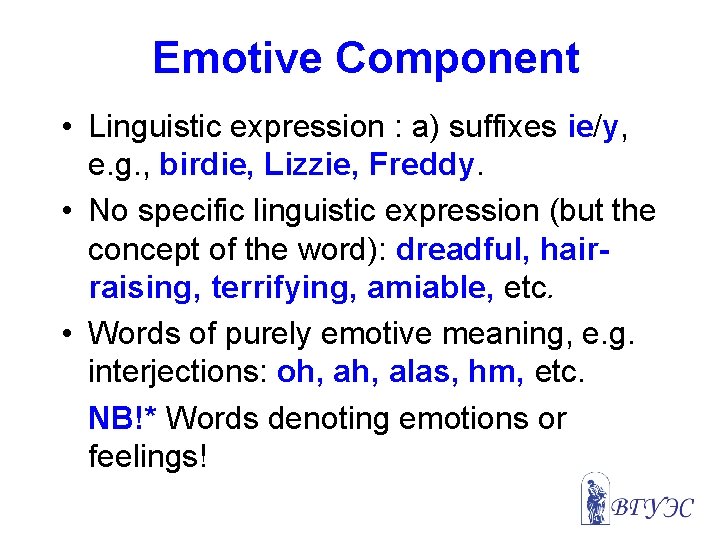 Emotive Component

• Linguistic expression : a) suffixes ie/y, e.g., birdie, Lizzie, Freddy.

• No specific linguistic expression (but the concept of the word): dreadful, hair-raising, terrifying, amiable, etc.

• Words of purely emotive meaning, e.g. interjections: oh, ah, alas, hm, etc.

NB!* Words denoting emotions or feelings!

ВГУЭС